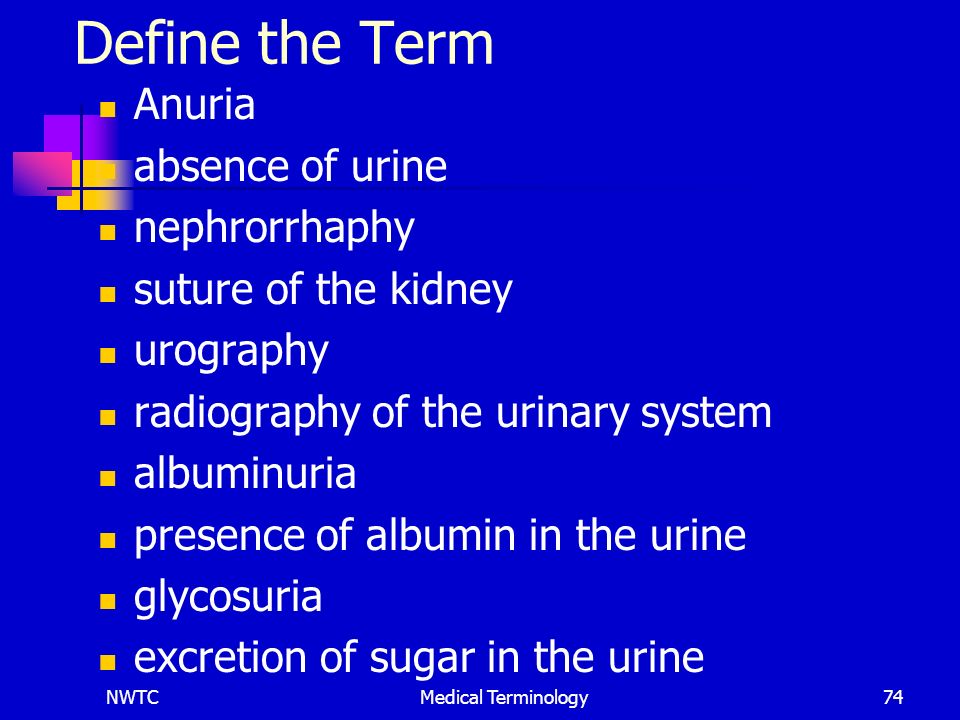 Define the Term

- Anuria
- absence of urine
- nephrorrhaphy
- suture of the kidney
- urography
- radiography of the urinary system
- albuminuria
- presence of albumin in the urine
- glycosuria
- excretion of sugar in the urine

NWTC
Medical Terminology
74